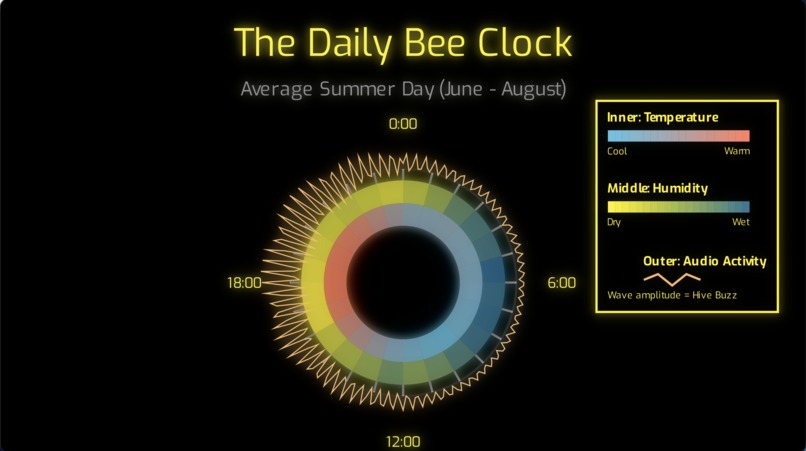 The Daily Bee Clock

Average Summer Day (June - August)

0:00

18:00

6:00

12:00

Inner: Temperature

Cool

Warm

Middle: Humidity

Dry

Wet

Outer: Audio Activity

Wave amplitude = Hive Buzz